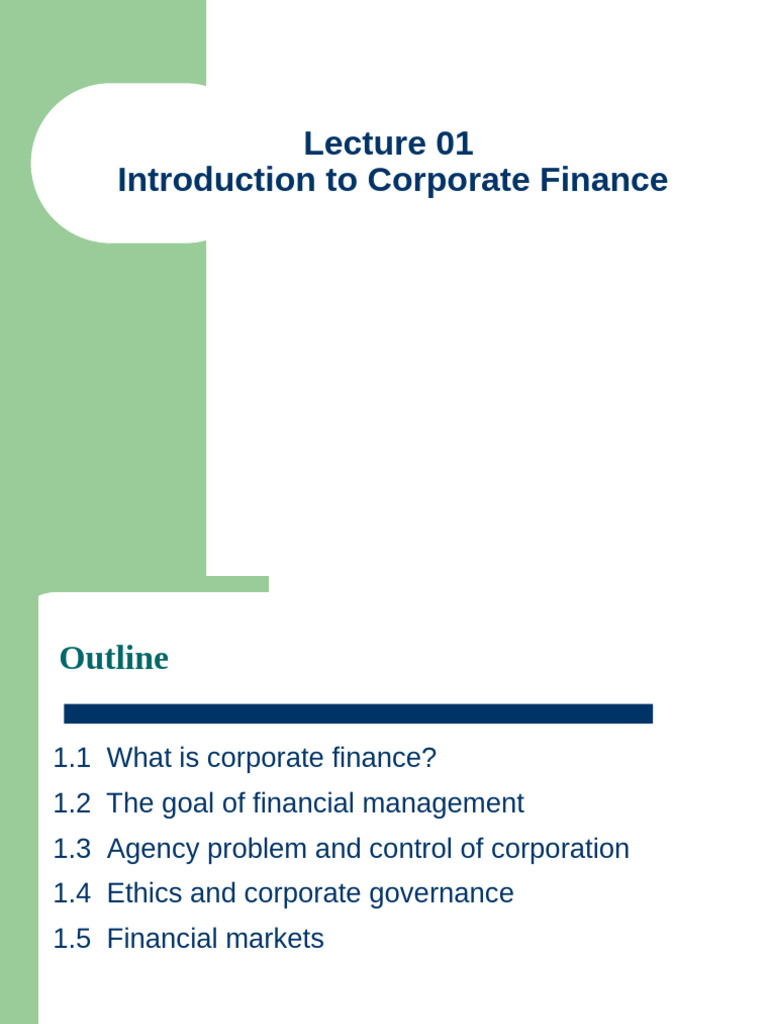 Lecture 01
Introduction to Corporate Finance

Outline

1.1 What is corporate finance?
1.2 The goal of financial management
1.3 Agency problem and control of corporation
1.4 Ethics and corporate governance
1.5 Financial markets